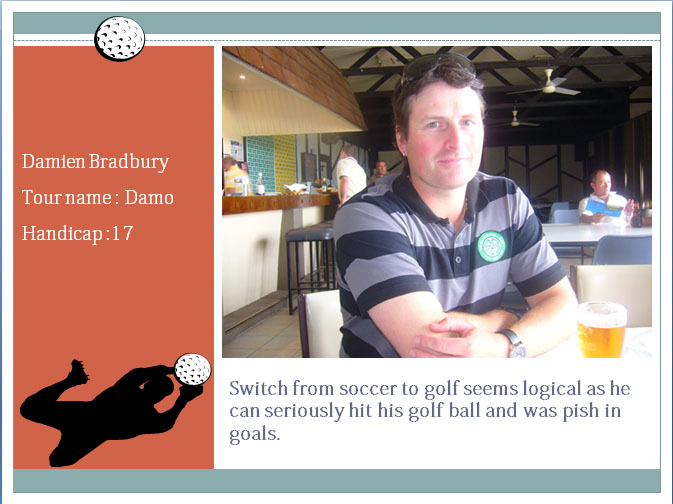 Damien Bradbury

Tour name : Damo

Handicap :17

Switch from soccer to golf seems logical as he can seriously hit his golf ball and was pish in goals.